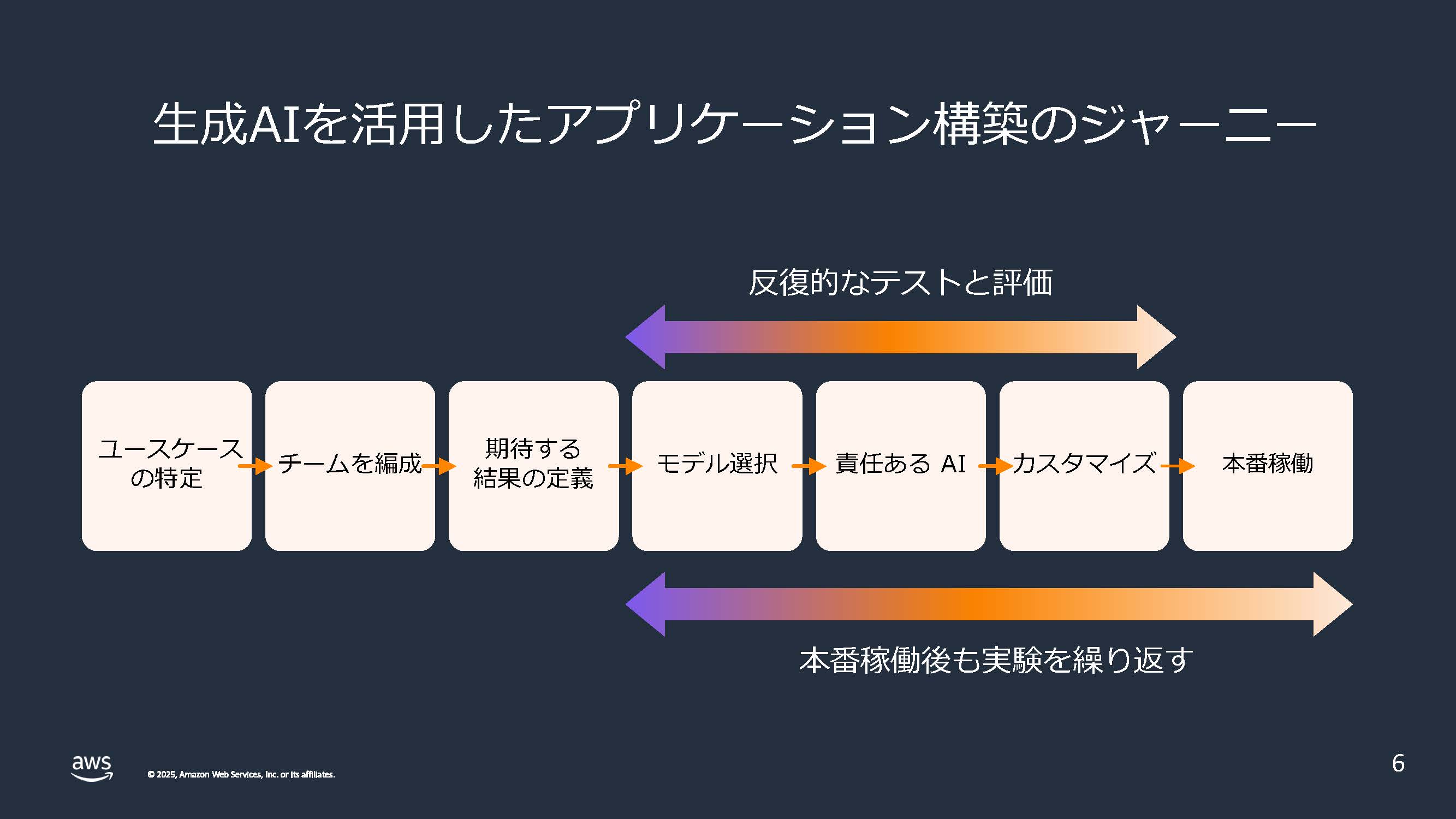 生成AIを活用したアプリケーション構築のジャーニー

反復的なテストと評価

ユースケースの特定

チームを編成

期待する結果の定義

モデル選択

責任ある AI

カスタマイズ

本番稼働

本番稼働後も実験を繰り返す

aws

© 2025, Amazon Web Services, Inc. or its affiliates.

6